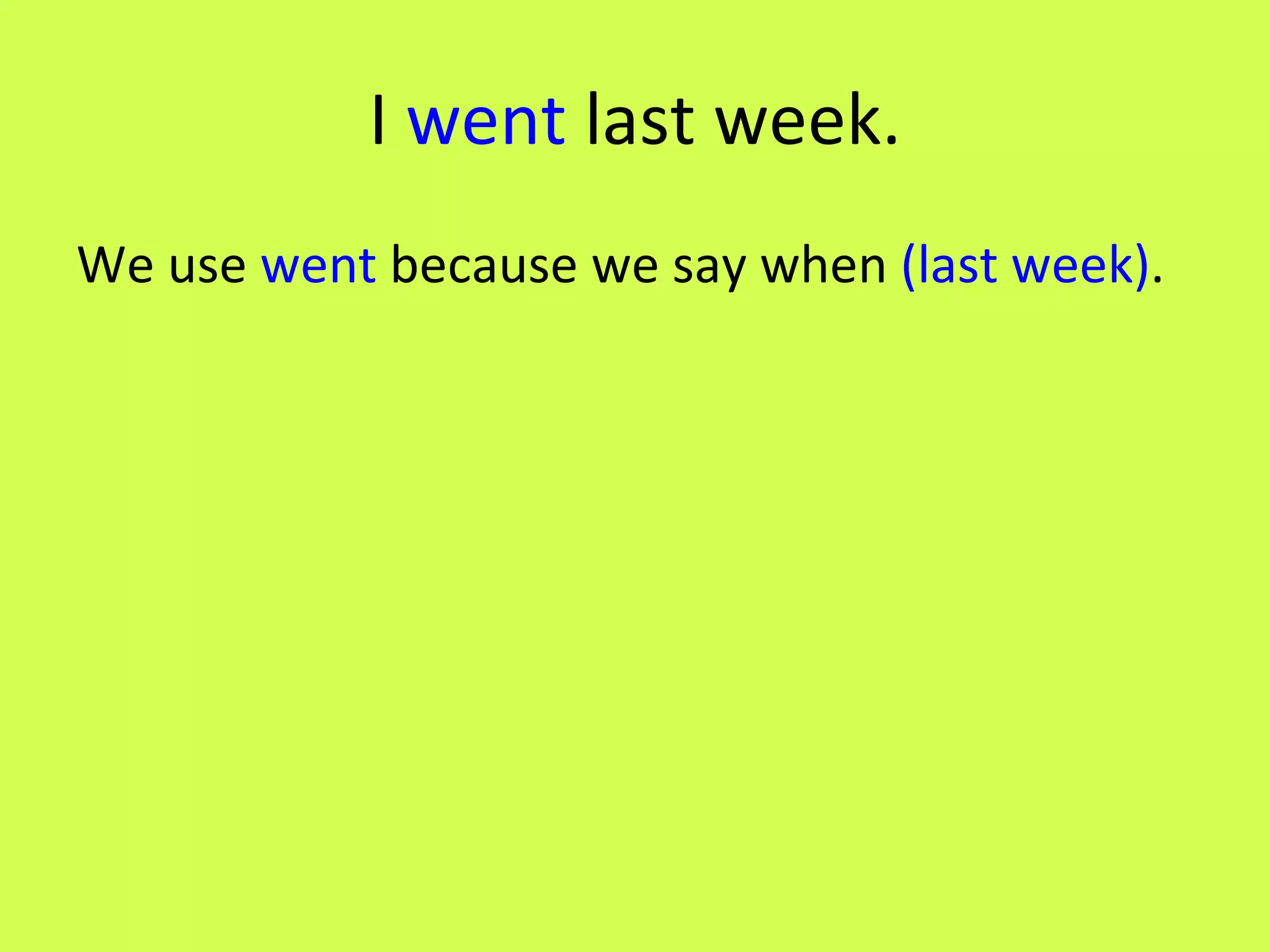 I went last week.

We use went because we say when (last week).